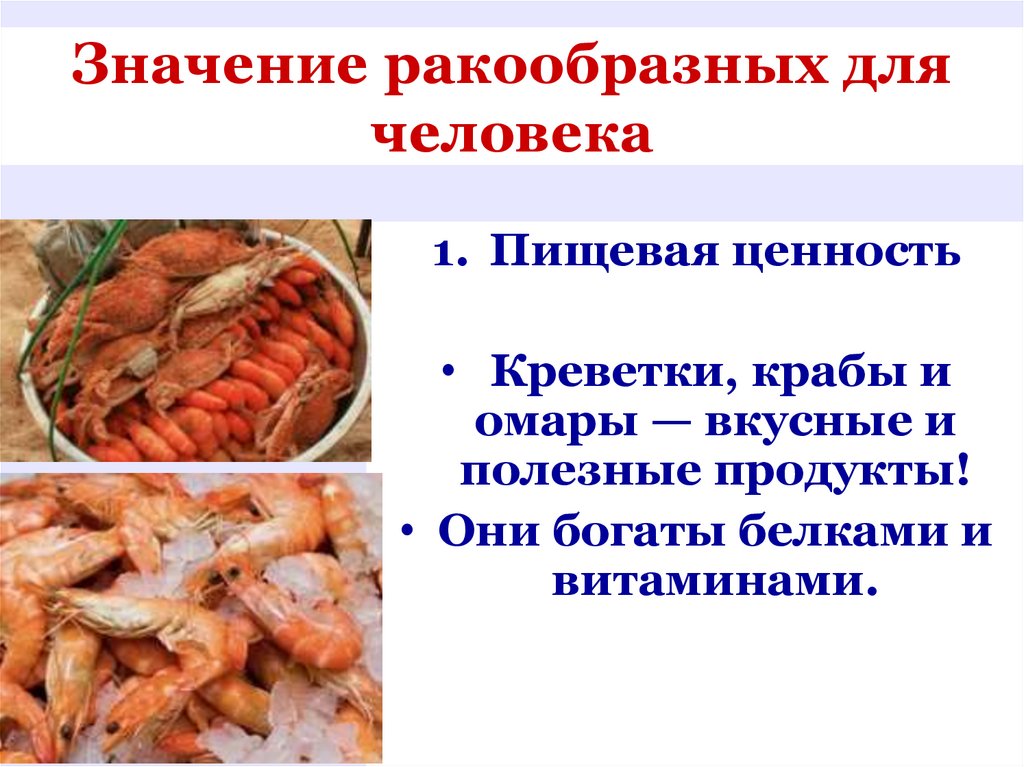 Значение ракообразных для человека

1. Пищевая ценность

• Креветки, крабы и омары — вкусные и полезные продукты!

• Они богаты белками и витаминами.